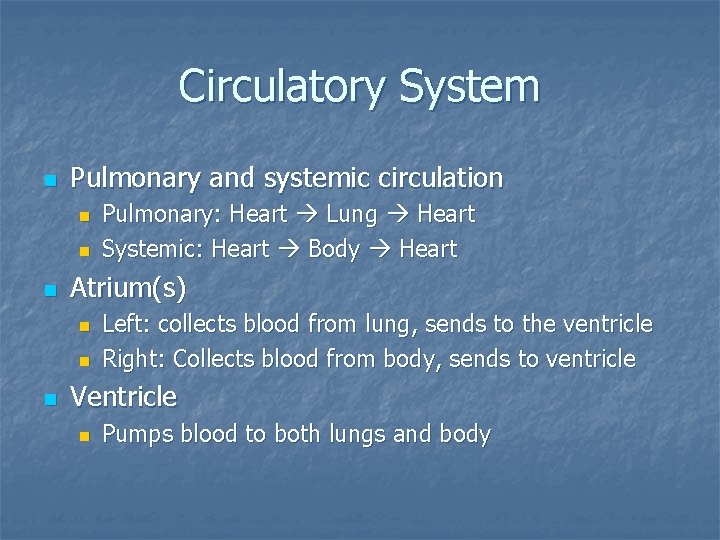 Circulatory System

• Pulmonary and systemic circulation
• Pulmonary: Heart → Lung → Heart
• Systemic: Heart → Body → Heart
• Atrium(s)
• Left: collects blood from lung, sends to the ventricle
• Right: Collects blood from body, sends to ventricle
• Ventricle
• Pumps blood to both lungs and body